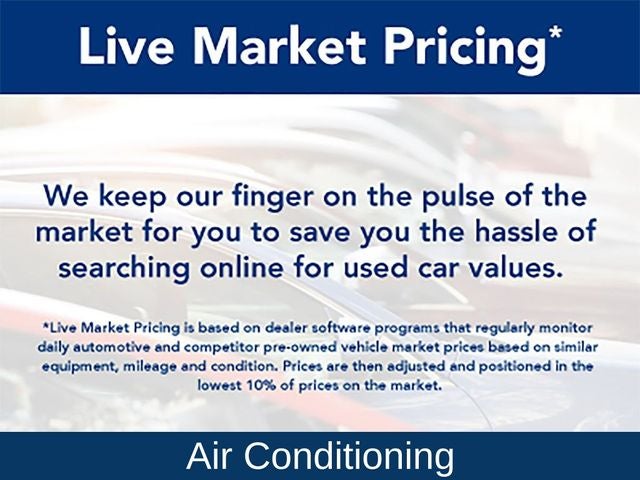 Live Market Pricing*

We keep our finger on the pulse of the market for you to save you the hassle of searching online for used car values.

*Live Market Pricing is based on dealer software programs that regularly monitor daily automotive and competitor pre-owned vehicle market prices based on similar equipment, mileage and condition. Prices are then adjusted and positioned in the lowest 10% of prices on the market.

Air Conditioning